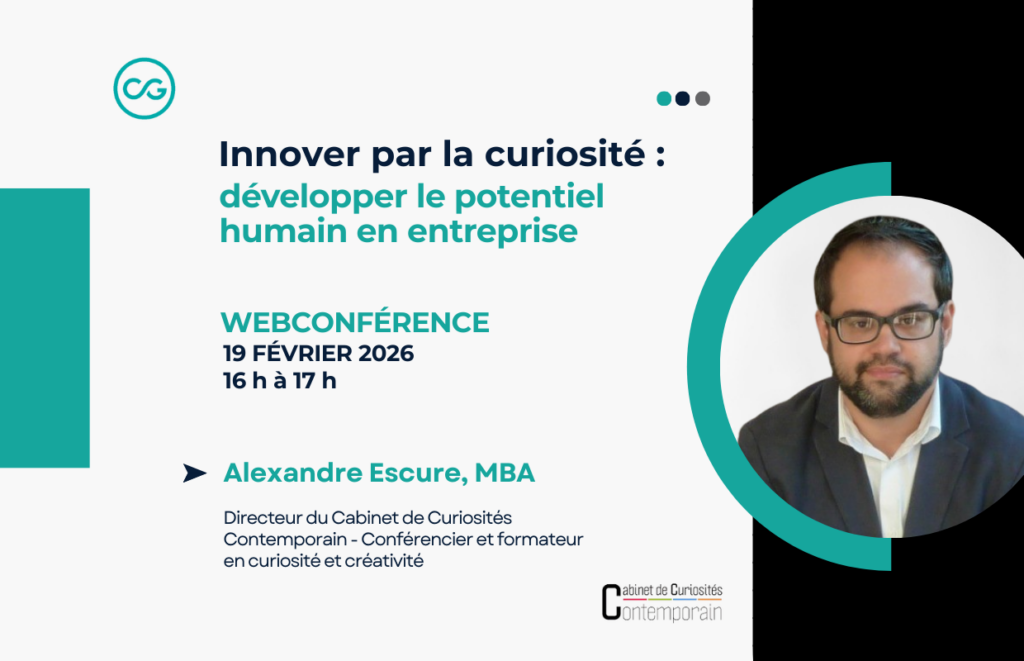 CG

Innover par la curiosité : développer le potentiel humain en entreprise

WEBCONFÉRENCE
19 FÉVRIER 2026
16 h à 17 h

Alexandre Escure, MBA

Directeur du Cabinet de Curiosités Contemporain - Conférencier et formateur en curiosité et créativité

Cabinet de Curiosités Contemporain